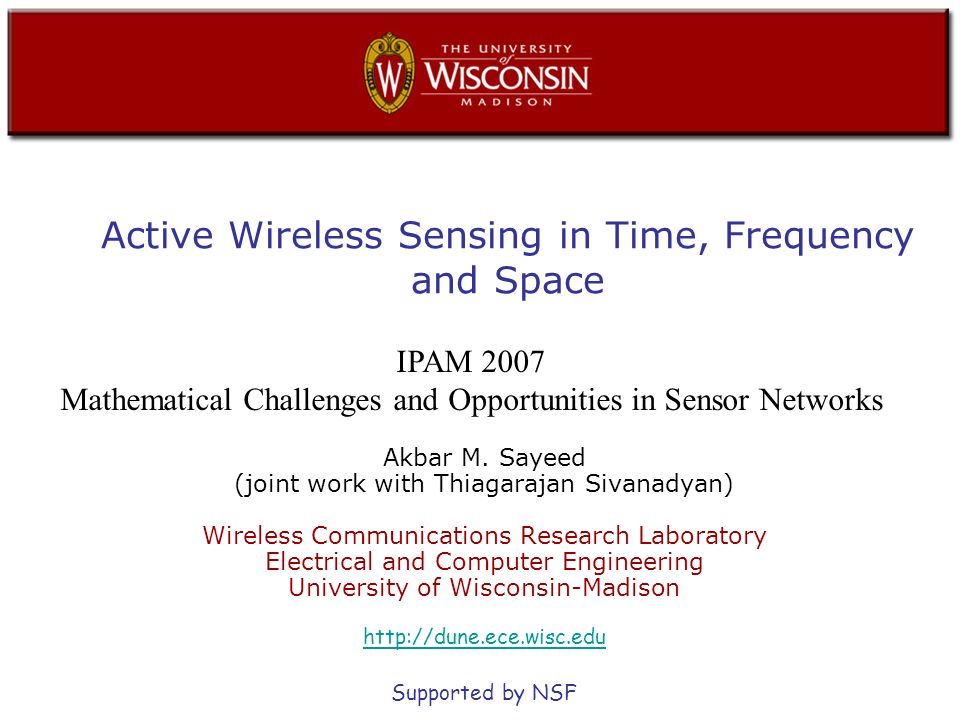 THE UNIVERSITY of WISCONSIN MADISON

Active Wireless Sensing in Time, Frequency and Space

IPAM 2007
Mathematical Challenges and Opportunities in Sensor Networks

Akbar M. Sayeed
(joint work with Thiagarajan Sivanadyan)

Wireless Communications Research Laboratory
Electrical and Computer Engineering
University of Wisconsin-Madison

http://dune.ece.wisc.edu

Supported by NSF